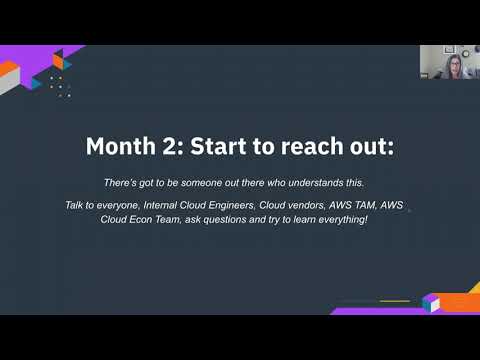 Month 2: Start to reach out:

There's got to be someone out there who understands this.

Talk to everyone, Internal Cloud Engineers, Cloud vendors, AWS TAM, AWS Cloud Econ Team, ask questions and try to learn everything!